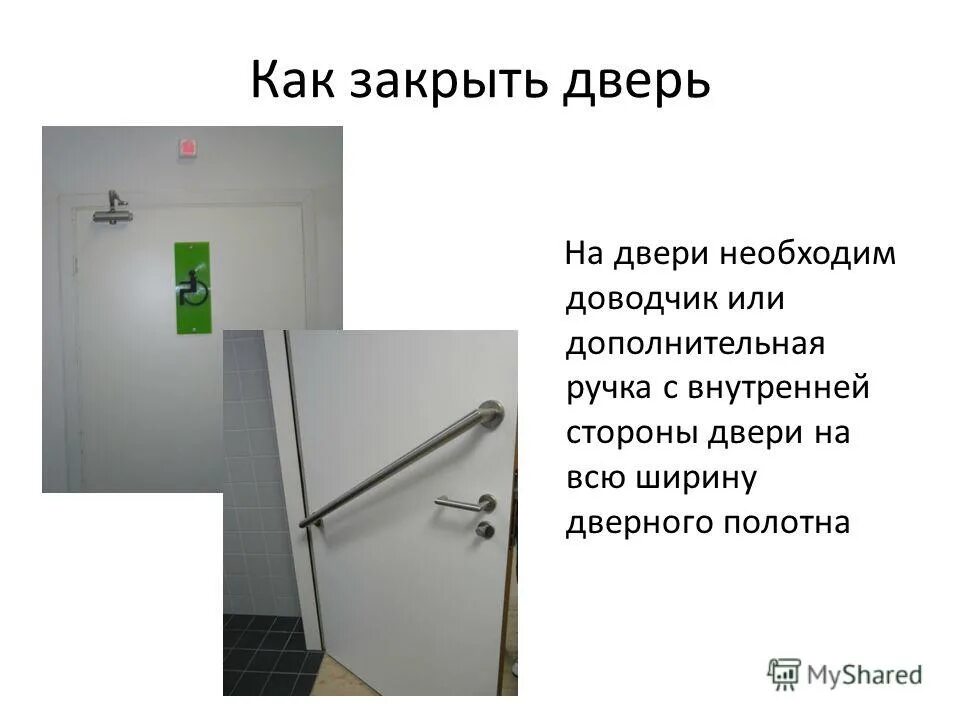 Как закрыть дверь

На двери необходим доводчик или дополнительная ручка с внутренней стороны двери на всю ширину дверного полотна

MyShared